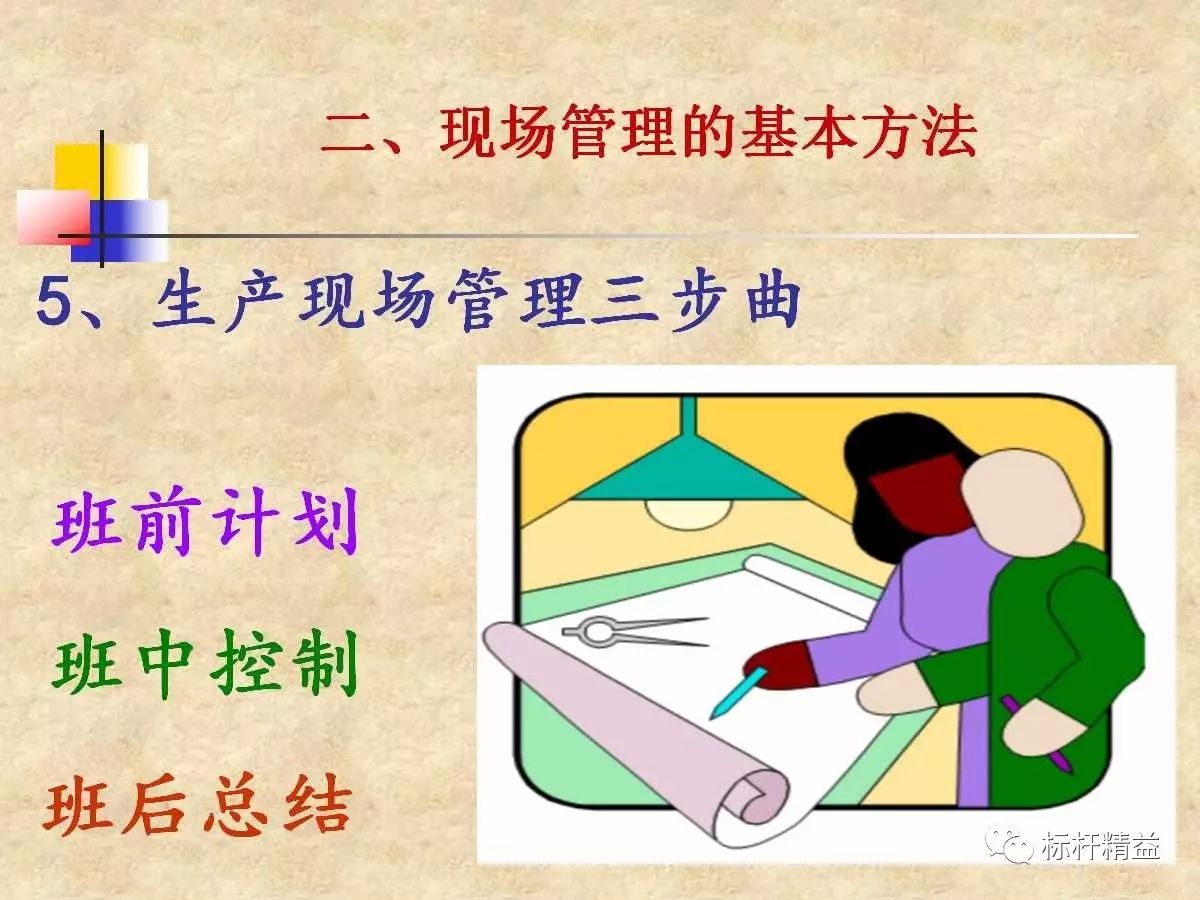 二、现场管理的基本方法

5、生产现场管理三步曲

班前计划

班中控制

班后总结

标杆精益